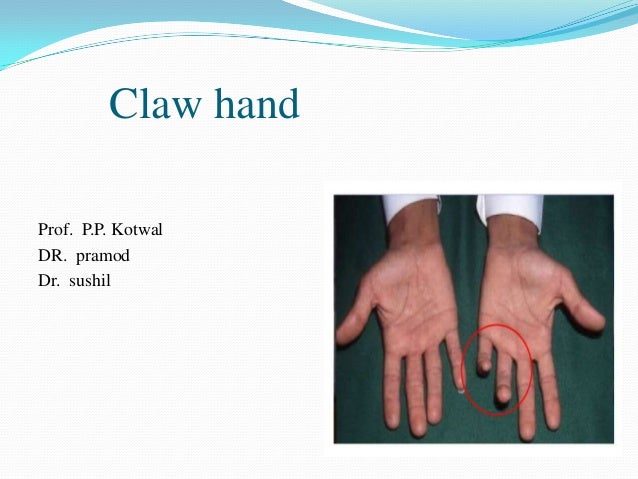 Claw hand

Prof. P.P. Kotwal
DR. pramod
Dr. sushil